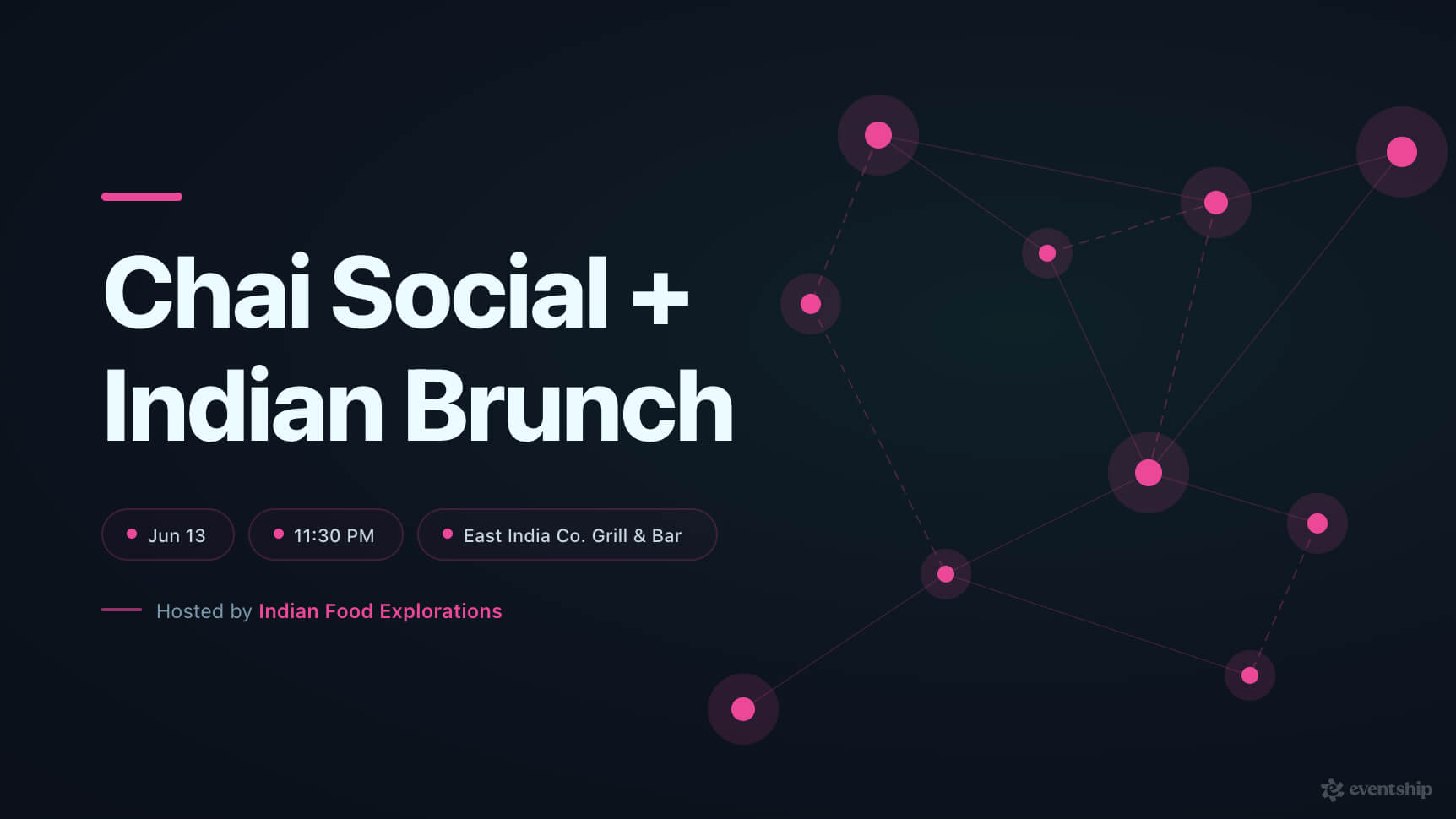 Chai Social + Indian Brunch

Jun 13

11:30 PM

East India Co. Grill & Bar

Hosted by Indian Food Explorations

eventship